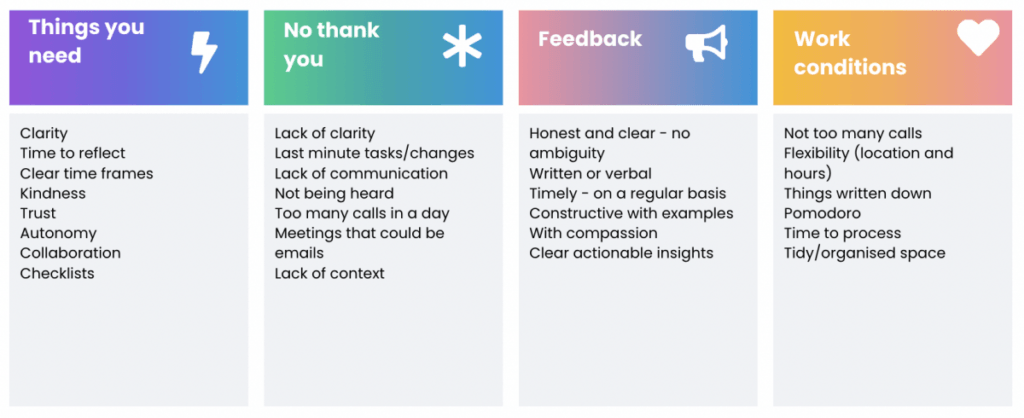 Things you need

Clarity
Time to reflect
Clear time frames
Kindness
Trust
Autonomy
Collaboration
Checklists

No thank you

Lack of clarity
Last minute tasks/changes
Lack of communication
Not being heard
Too many calls in a day
Meetings that could be emails
Lack of context

Feedback

Honest and clear - no ambiguity
Written or verbal
Timely - on a regular basis
Constructive with examples
With compassion
Clear actionable insights

Work conditions

Not too many calls
Flexibility (location and hours)
Things written down
Pomodoro
Time to process
Tidy/organised space